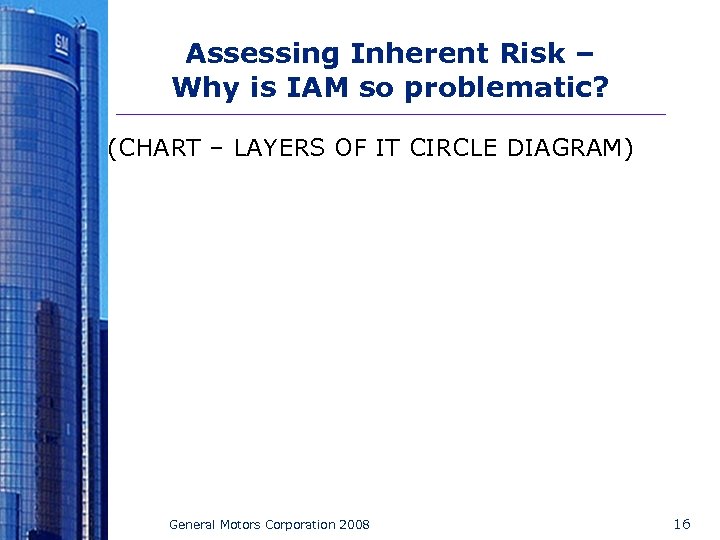 GM

Assessing Inherent Risk – Why is IAM so problematic?

(CHART – LAYERS OF IT CIRCLE DIAGRAM)

General Motors Corporation 2008

16